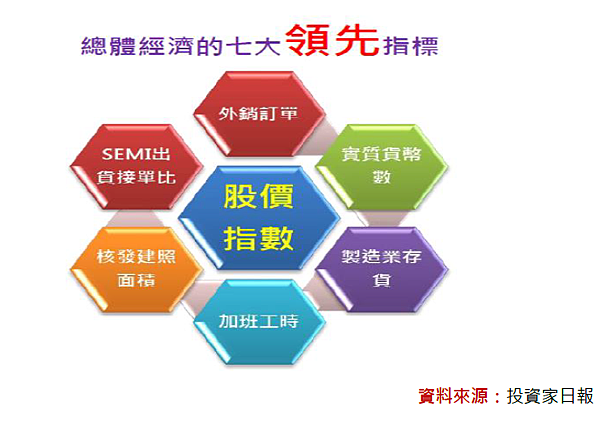 總體經濟的七大領先指標

外銷訂單

SEMI出貨接單比

實質貨幣數

股價指數

核發建照面積

製造業存貨

加班工時

資料來源：投資家日報